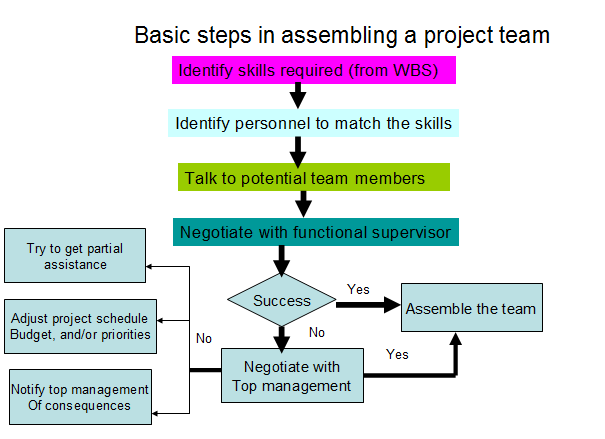 Basic steps in assembling a project team

Identify skills required (from WBS)

Identify personnel to match the skills

Talk to potential team members

Negotiate with functional supervisor

Success

Yes

Assemble the team

No

Negotiate with Top management

Yes

No

Try to get partial assistance

Adjust project schedule Budget, and/or priorities

Notify top management Of consequences